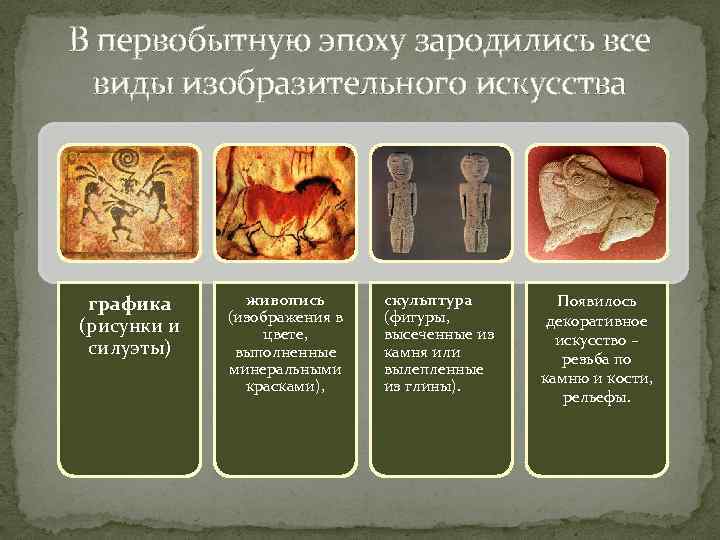 В первобытную эпоху зародились все виды изобразительного искусства

графика (рисунки и силуэты)

живопись (изображения в цвете, выполненные минеральными красками),

скульптура (фигуры, высеченные из камня или вылепленные из глины).

Появилось декоративное искусство – резьба по камню и кости, рельефы.